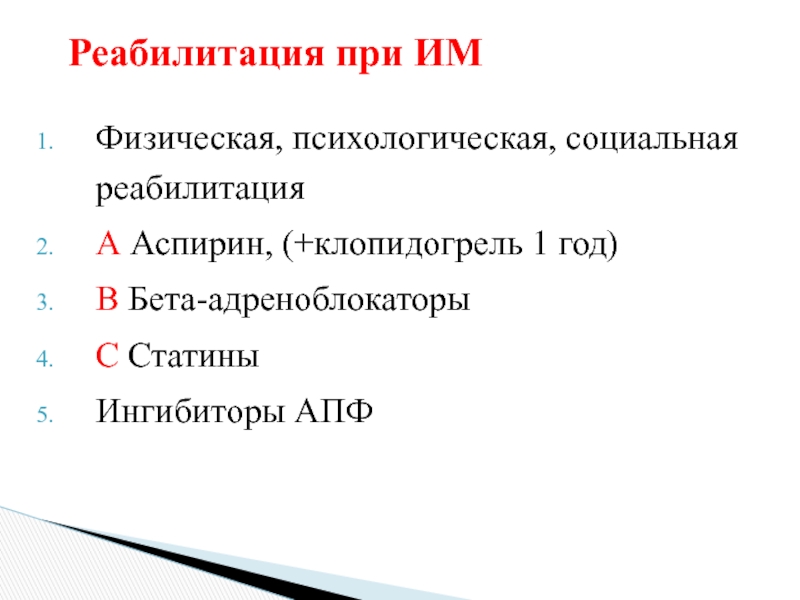 Реабилитация при ИМ

1. Физическая, психологическая, социальная реабилитация
2. А Аспирин, (+клопидогрель 1 год)
3. В Бета-адреноблокаторы
4. С Статины
5. Ингибиторы АПФ